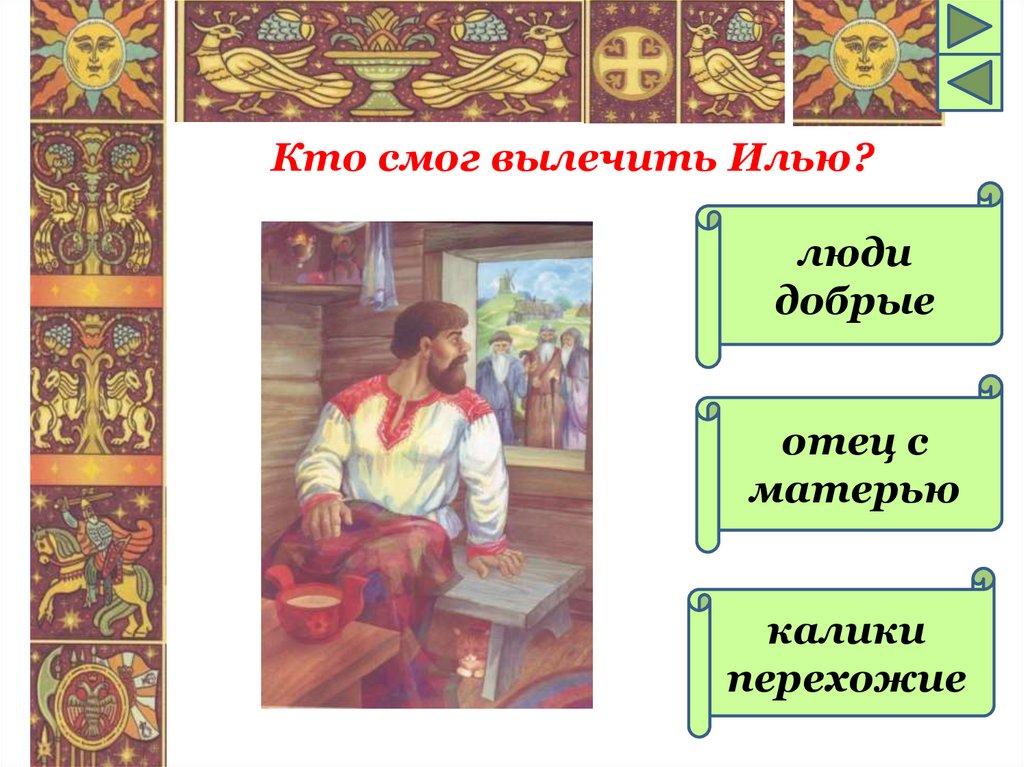 Кто смог вылечить Илью?

люди добрые

отец с матерью

калики перехожие